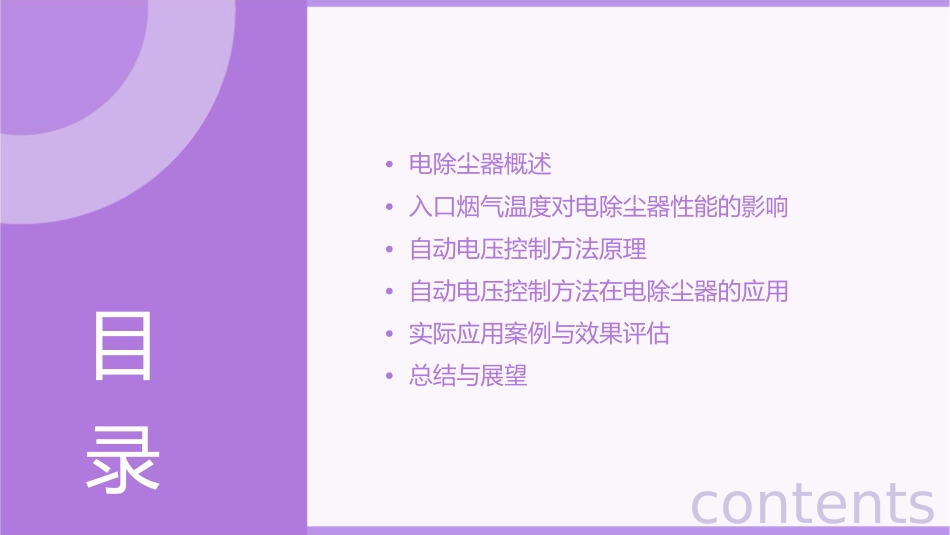 目录

• 电除尘器概述
• 入口烟气温度对电除尘器性能的影响
• 自动电压控制方法原理
• 自动电压控制方法在电除尘器的应用
• 实际应用案例与效果评估
• 总结与展望

contents